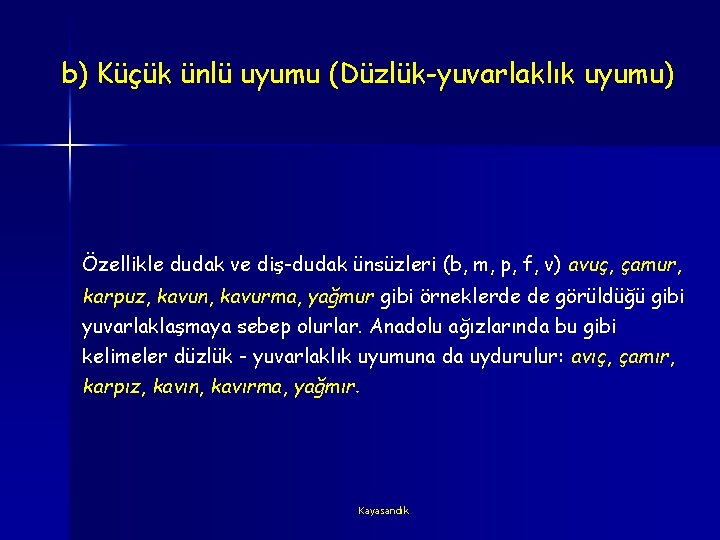 b) Küçük ünlü uyumu (Düzlük-yuvarlaklık uyumu)

Özellikle dudak ve diş-dudak ünsüzleri (b, m, p, f, v) avuç, çamur, karpuz, kavun, kavurma, yağmur gibi örneklerde de görüldüğü gibi yuvarlaklaşmaya sebep olurlar. Anadolu ağızlarında bu gibi kelimeler düzlük - yuvarlaklık uyumuna da uydurulur: avıç, çamır, karpız, kavın, kavırma, yağmır.

Kayasandık